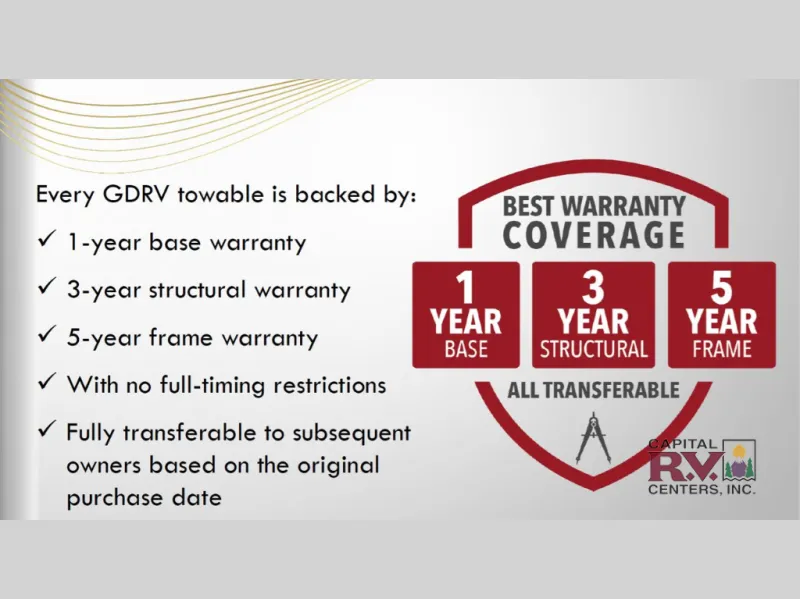 Every GDRV towable is backed by:

✓ 1-year base warranty

✓ 3-year structural warranty

✓ 5-year frame warranty

✓ With no full-timing restrictions

✓ Fully transferable to subsequent owners based on the original purchase date

BEST WARRANTY
COVERAGE

1
YEAR
BASE

3
YEAR
STRUCTURAL

5
YEAR
FRAME

ALL TRANSFERABLE

CAPITAL
R.V.
CENTERS, INC.